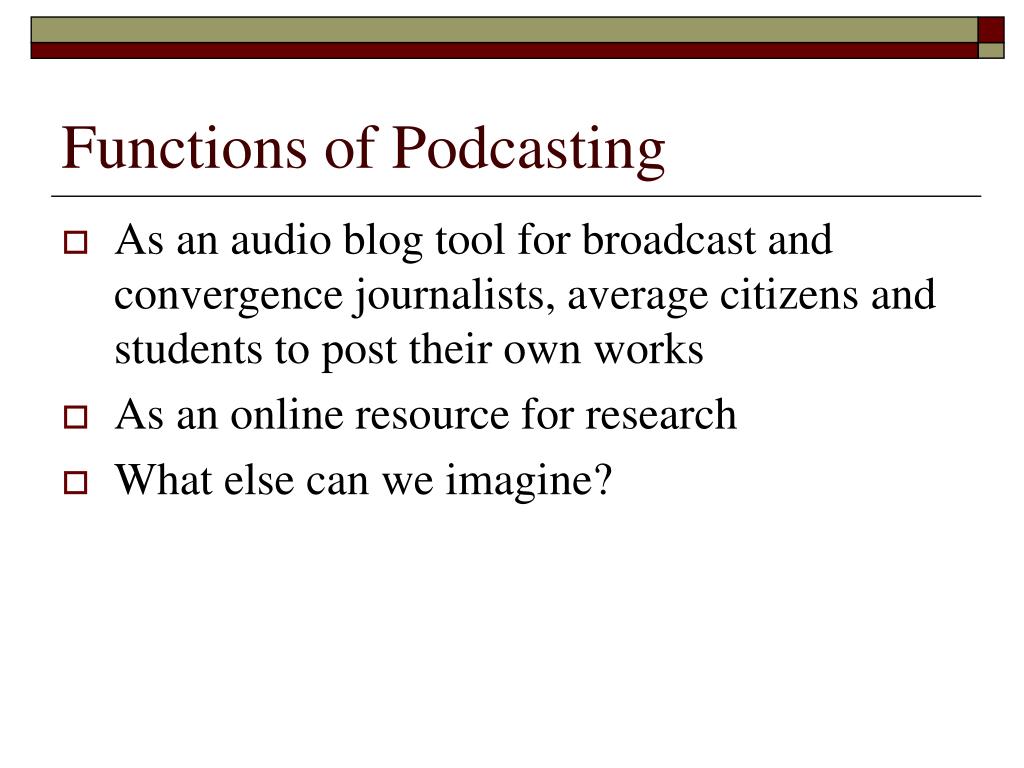 Functions of Podcasting

As an audio blog tool for broadcast and convergence journalists, average citizens and students to post their own works

As an online resource for research

What else can we imagine?